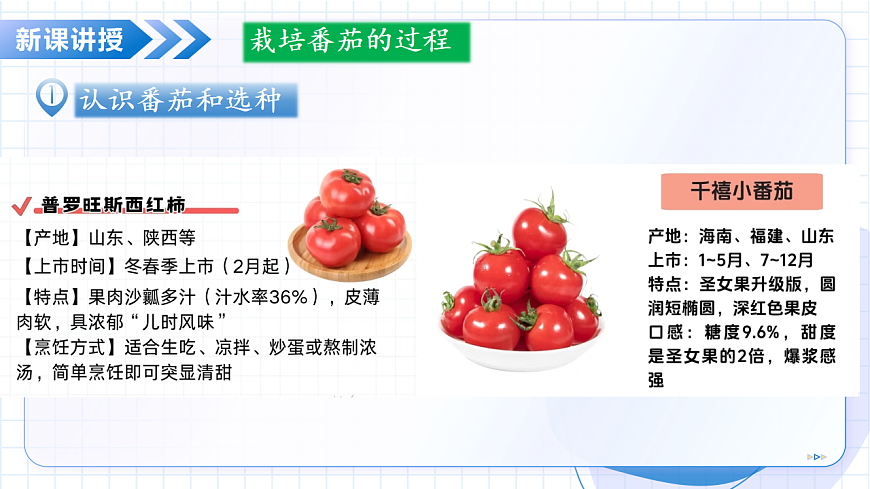 新课讲授

栽培番茄的过程

1 认识番茄和选种

普罗旺斯西红柿

【产地】山东、陕西等
【上市时间】冬春季上市（2月起）
【特点】果肉沙瓤多汁（汁水率36%），皮薄肉软，具浓郁“儿时风味”
【烹饪方式】适合生吃、凉拌、炒蛋或熬制浓汤，简单烹饪即可突显清甜

千禧小番茄

产地：海南、福建、山东
上市：1~5月、7~12月
特点：圣女果升级版，圆润短椭圆，深红色果皮
口感：糖度9.6%，甜度是圣女果的2倍，爆浆感强